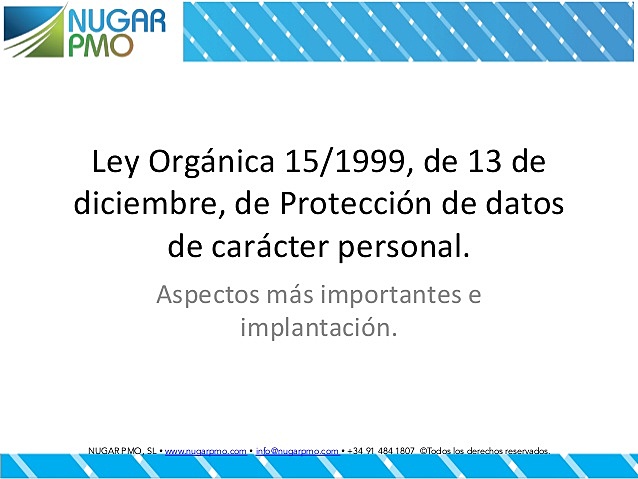 NUGAR PMO

Ley Orgánica 15/1999, de 13 de diciembre, de Protección de datos de carácter personal.

Aspectos más importantes e implantación.

NUGAR PMO, SL • www.nugarpmo.com • info@nugarpmo.com • +34 91 484 1807 ©Todos los derechos reservados.